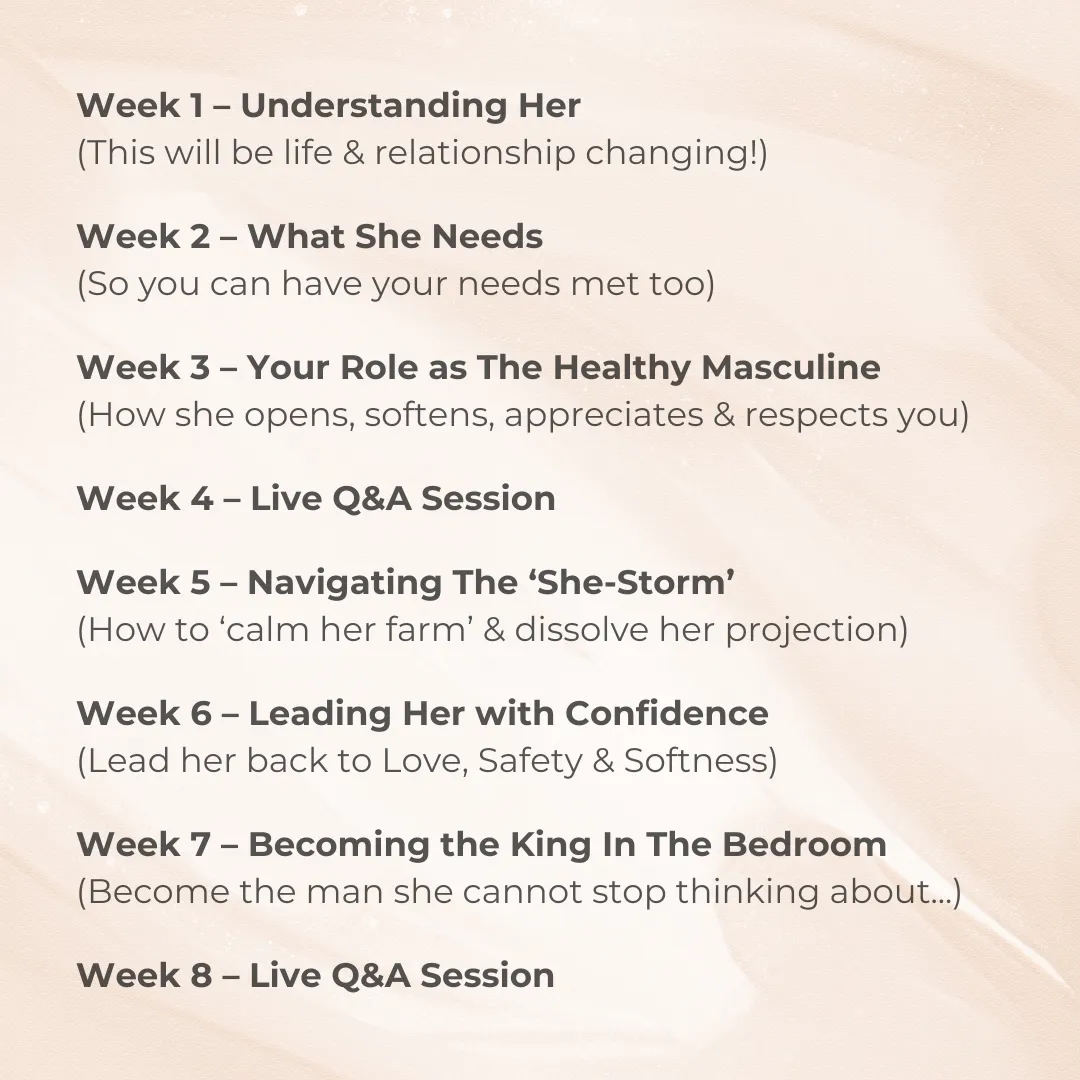 Week 1 – Understanding Her
(This will be life & relationship changing!)

Week 2 – What She Needs
(So you can have your needs met too)

Week 3 – Your Role as The Healthy Masculine
(How she opens, softens, appreciates & respects you)

Week 4 – Live Q&A Session

Week 5 – Navigating The ‘She-Storm’
(How to ‘calm her farm’ & dissolve her projection)

Week 6 – Leading Her with Confidence
(Lead her back to Love, Safety & Softness)

Week 7 – Becoming the King In The Bedroom
(Become the man she cannot stop thinking about...)

Week 8 – Live Q&A Session